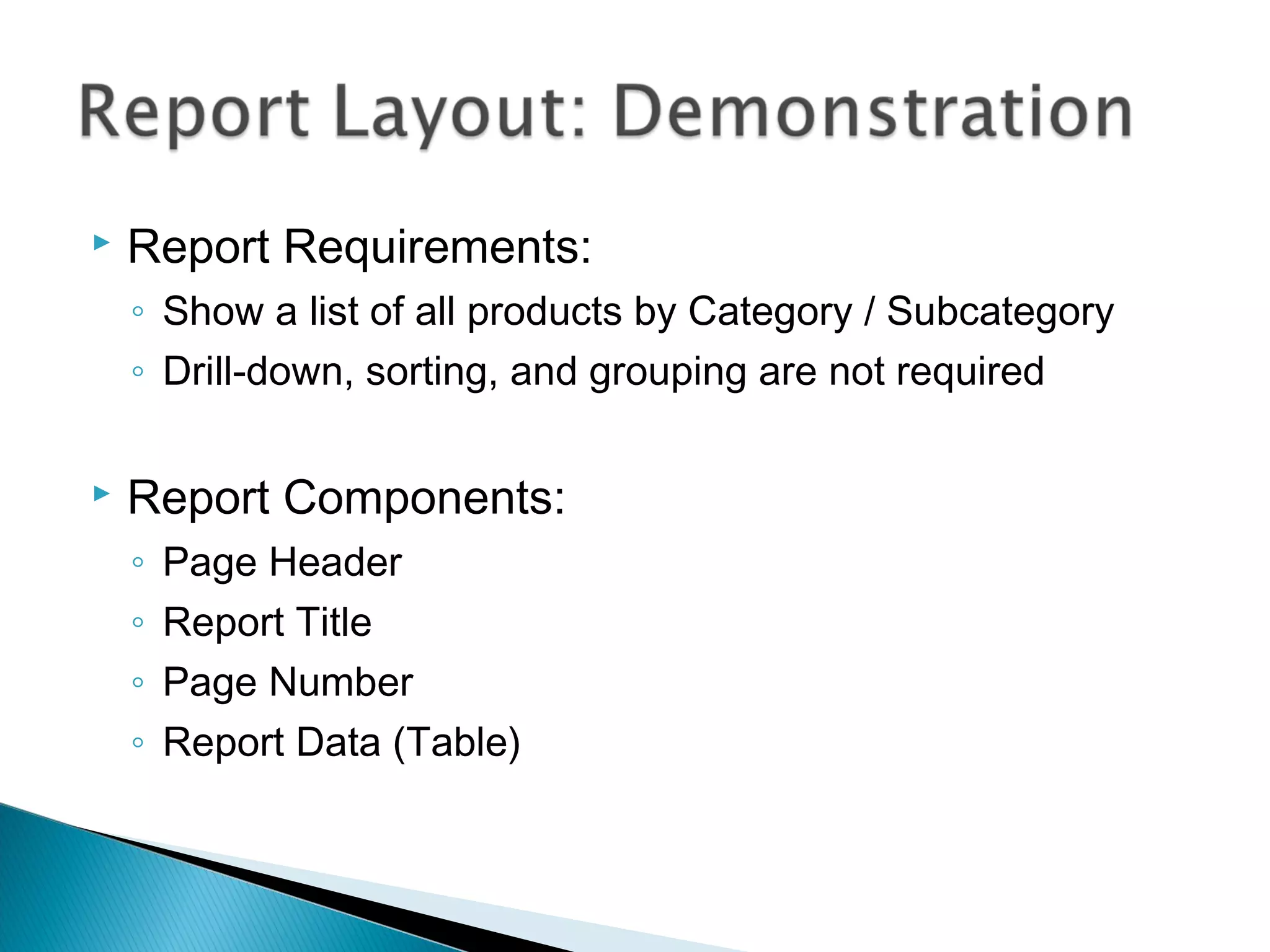 Report Layout: Demonstration

▸ Report Requirements:
◦ Show a list of all products by Category / Subcategory
◦ Drill-down, sorting, and grouping are not required

▸ Report Components:
◦ Page Header
◦ Report Title
◦ Page Number
◦ Report Data (Table)